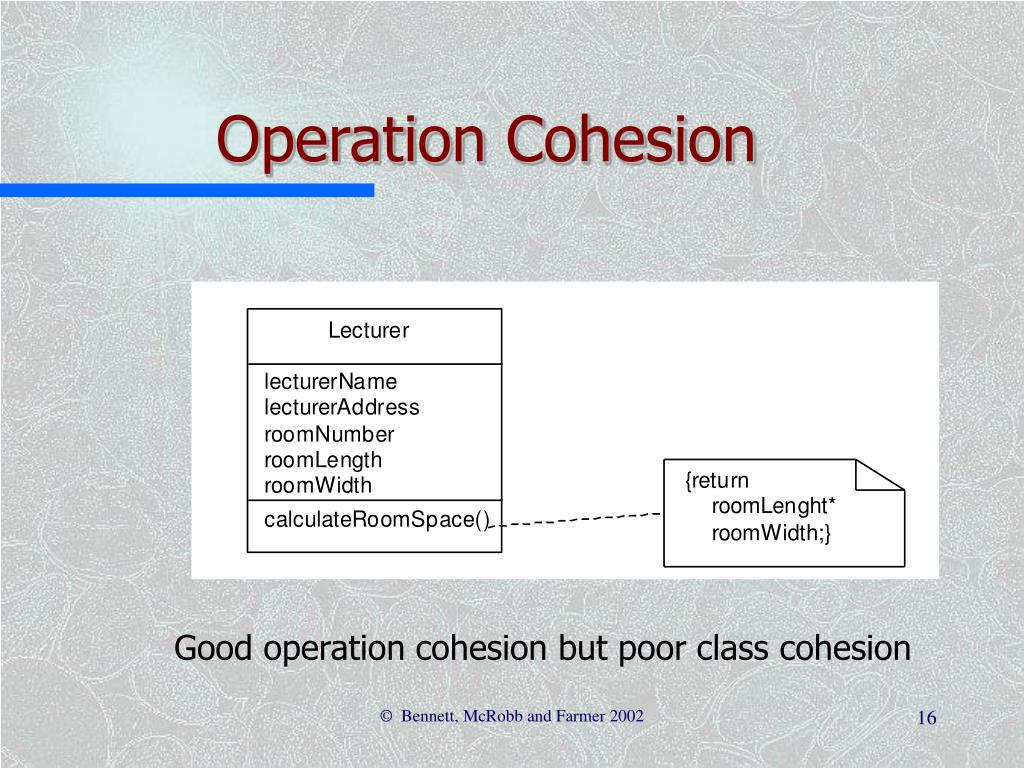 Operation Cohesion

Lecturer

lecturerName
lecturerAddress
roomNumber
roomLength
roomWidth

calculateRoomSpace()

{return
roomLenght*
roomWidth;}

Good operation cohesion but poor class cohesion

© Bennett, McRobb and Farmer 2002

16